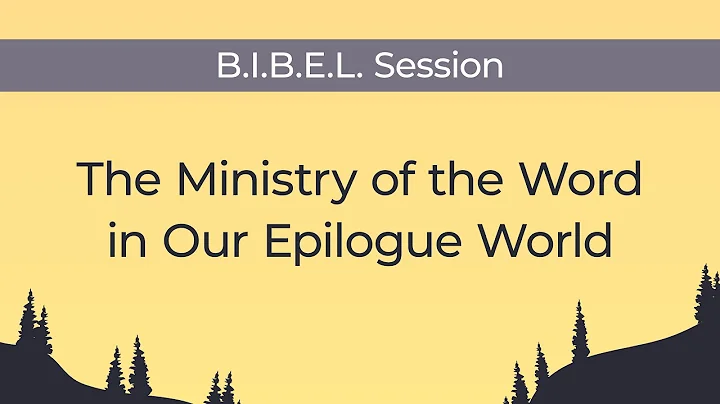 B.I.B.E.L. Session

The Ministry of the Word in Our Epilogue World